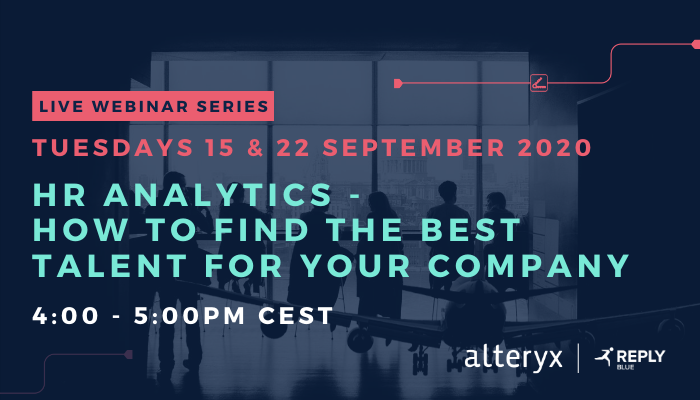 LIVE WEBINAR SERIES

TUESDAYS 15 & 22 SEPTEMBER 2020

HR ANALYTICS - HOW TO FIND THE BEST TALENT FOR YOUR COMPANY

4:00 - 5:00PM CEST

alteryx | REPLY BLUE